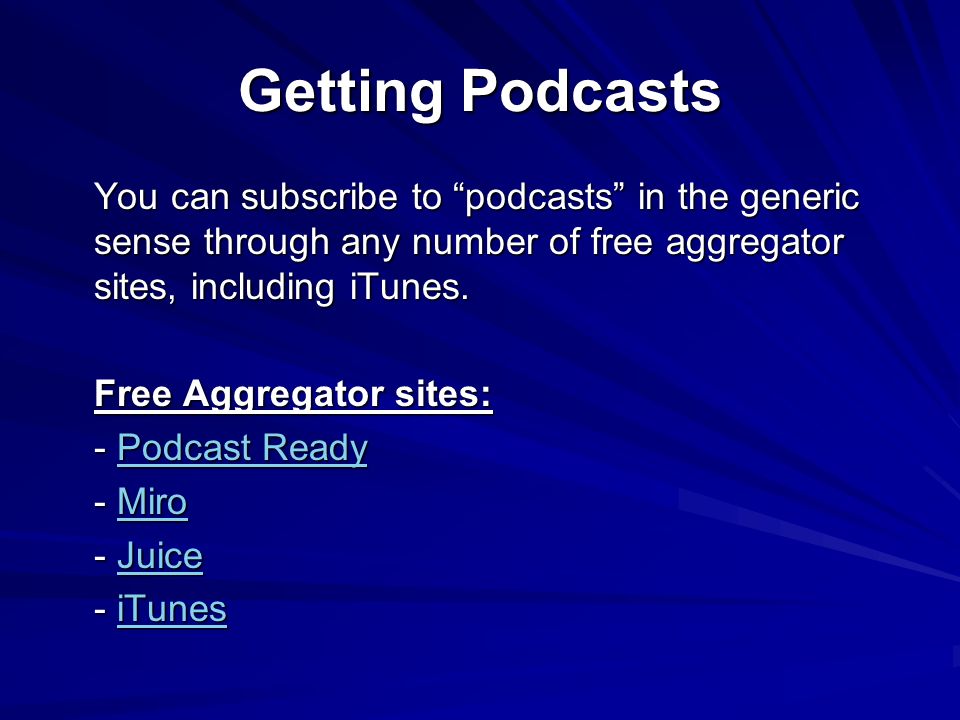 Getting Podcasts

You can subscribe to “podcasts” in the generic sense through any number of free aggregator sites, including iTunes.

Free Aggregator sites:
- Podcast Ready
- Miro
- Juice
- iTunes